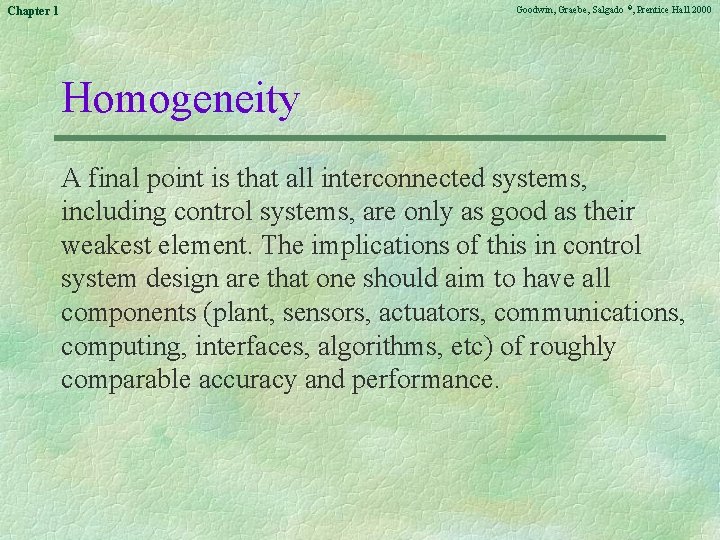 Chapter 1

Goodwin, Graebe, Salgado ©, Prentice Hall 2000

Homogeneity

A final point is that all interconnected systems, including control systems, are only as good as their weakest element. The implications of this in control system design are that one should aim to have all components (plant, sensors, actuators, communications, computing, interfaces, algorithms, etc) of roughly comparable accuracy and performance.